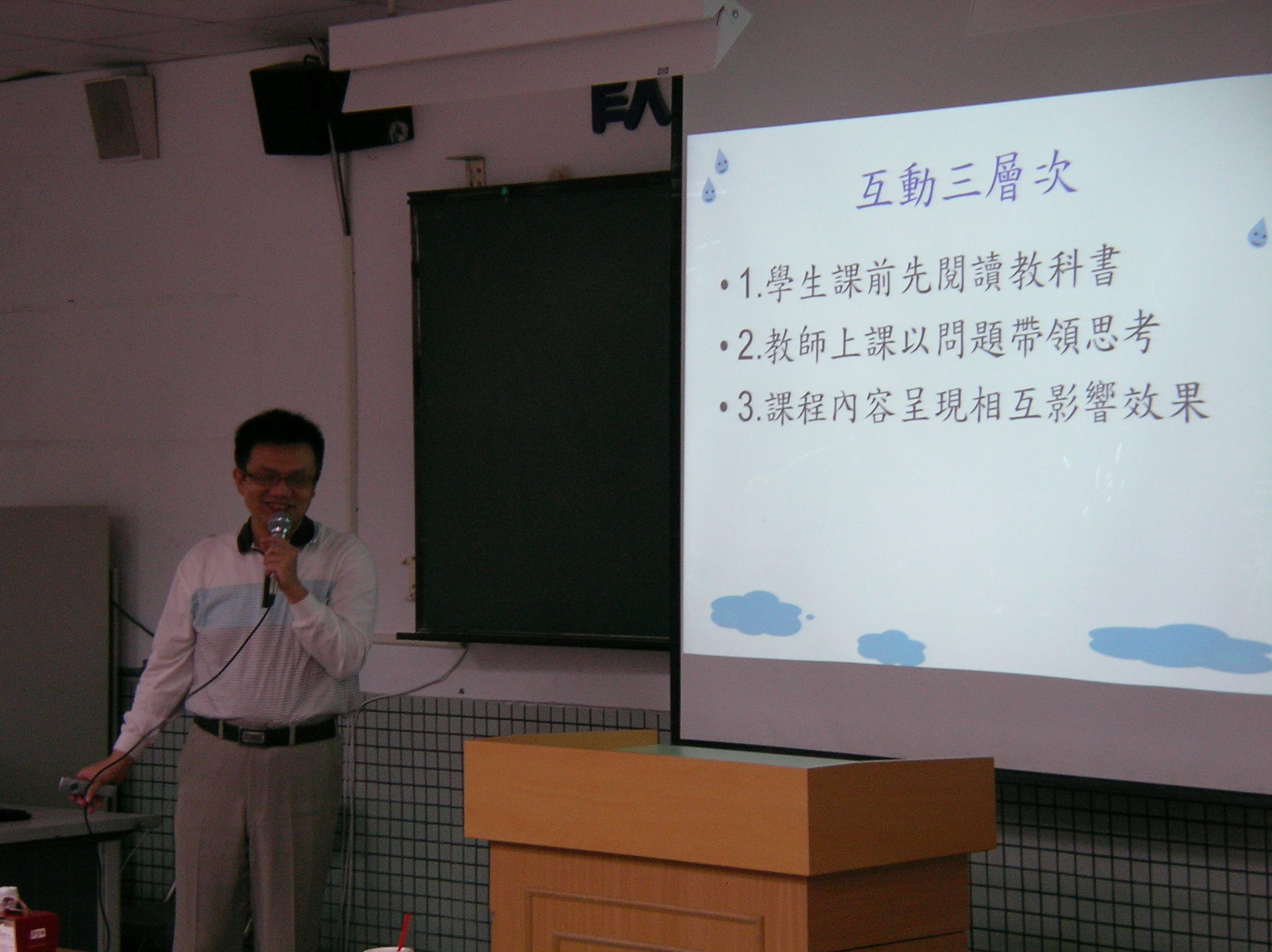 FA

互動三層次

• 1.學生課前先閱讀教科書

• 2.教師上課以問題帶領思考

• 3.課程內容呈現相互影響效果